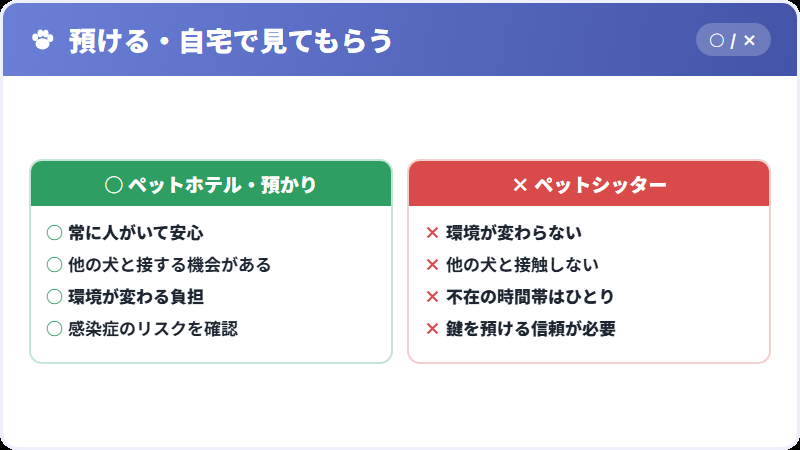 預ける・自宅で見てもらう

○ / ×

○ ペットホテル・預かり

○ 常に人がいて安心
○ 他の犬と接する機会がある
○ 環境が変わる負担
○ 感染症のリスクを確認

× ペットシッター

× 環境が変わらない
× 他の犬と接触しない
× 不在の時間帯はひとり
× 鍵を預ける信頼が必要